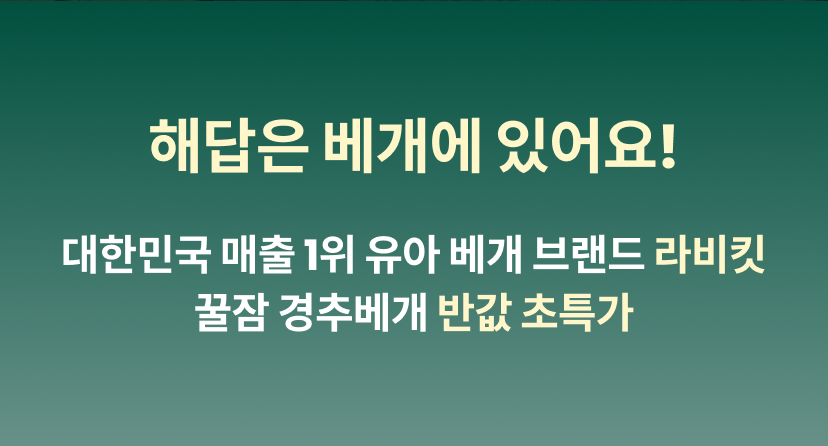 해답은 베개에 있어요!

대한민국 매출 1위 유아 베개 브랜드 라비킷
꿀잠 경추베개 반값 초특가